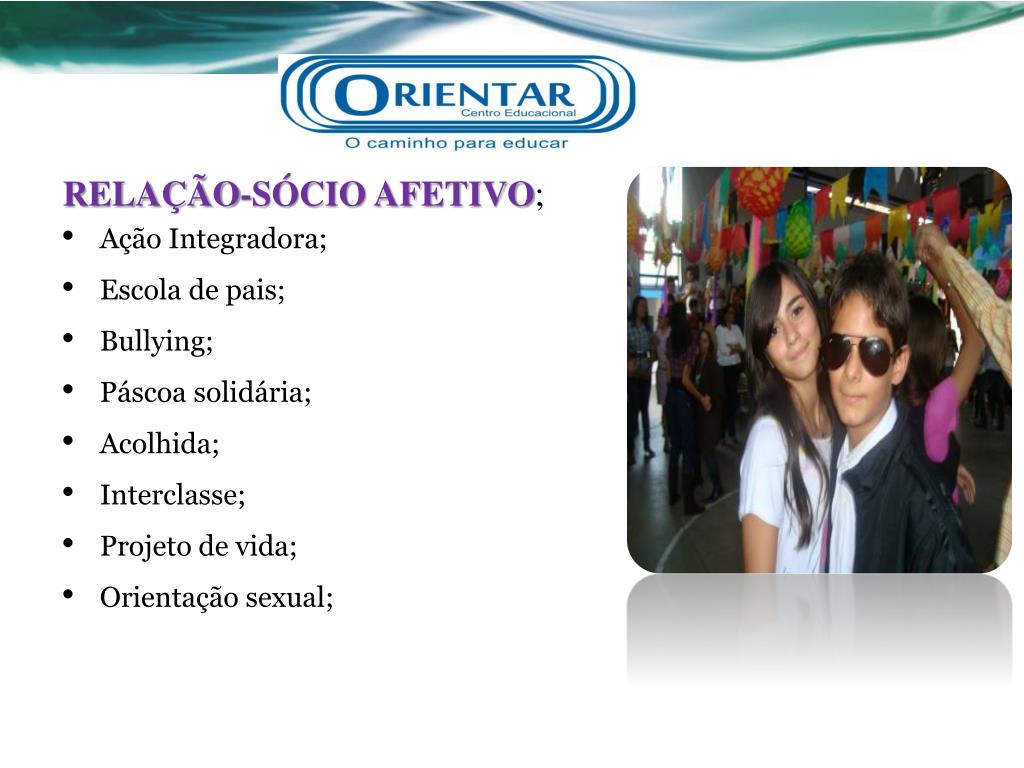 ORIENTAR
Centro Educacional
O caminho para educar

RELAÇÃO-SÓCIO AFETIVO;
• Ação Integradora;
• Escola de pais;
• Bullying;
• Páscoa solidária;
• Acolhida;
• Interclasse;
• Projeto de vida;
• Orientação sexual;